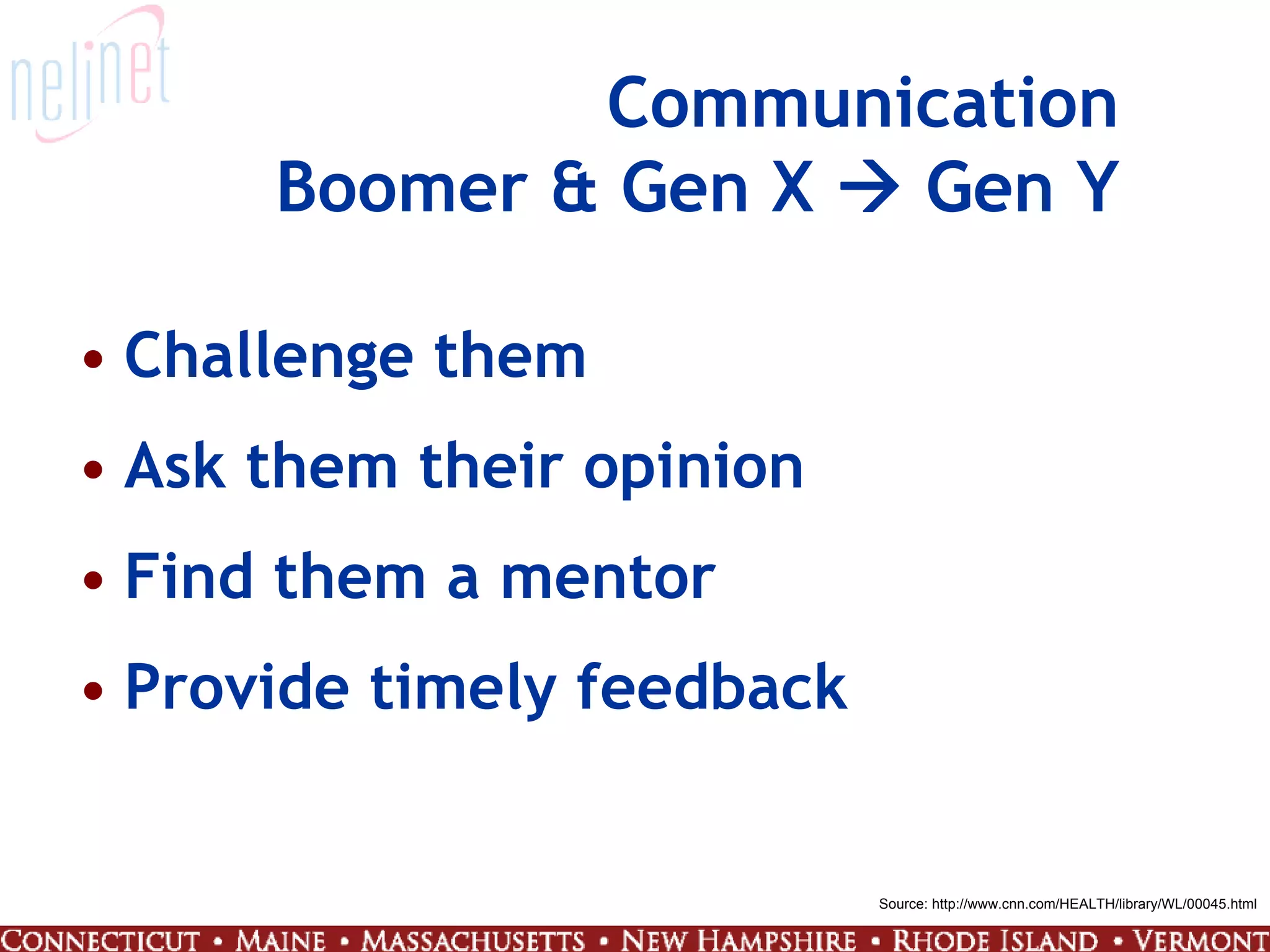 nelinet

Communication
Boomer & Gen X → Gen Y

• Challenge them
• Ask them their opinion
• Find them a mentor
• Provide timely feedback

Source: http://www.cnn.com/HEALTH/library/WL/00045.html

CONNECTICUT • MAINE • MASSACHUSETTS • NEW HAMPSHIRE • RHODE ISLAND • VERMONT